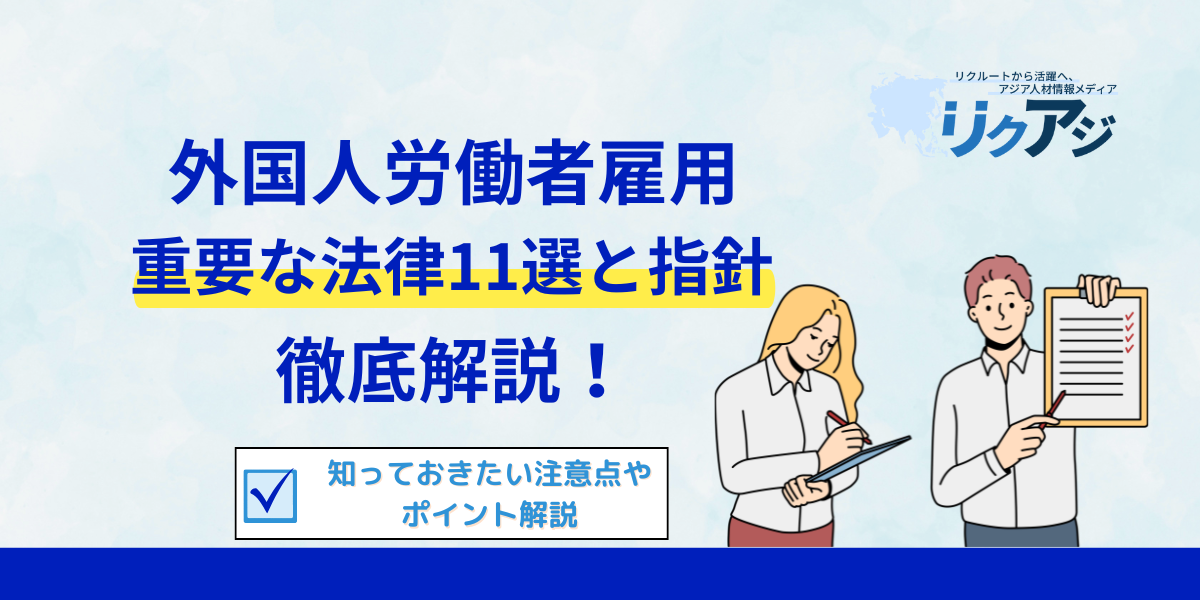 リクルートから活躍へ、
アジア人材情報メディア
リクアジ

外国人労働者雇用
重要な法律11選と指針
徹底解説！

知っておきたい注意点や
ポイント解説